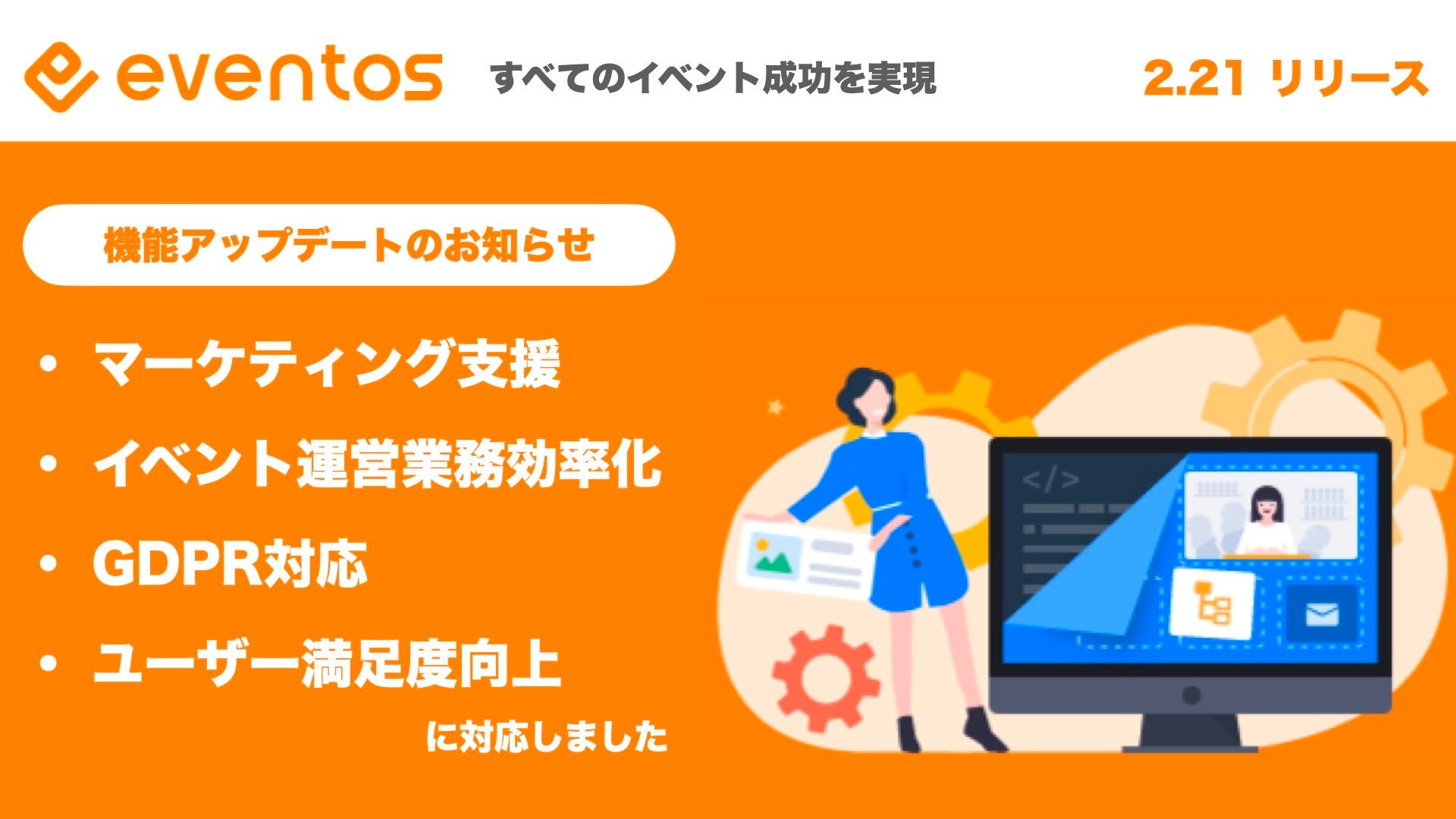 eventos すべてのイベント成功を実現 2.21 リリース

機能アップデートのお知らせ

• マーケティング支援
• イベント運営業務効率化
• GDPR対応
• ユーザー満足度向上

に対応しました

</>